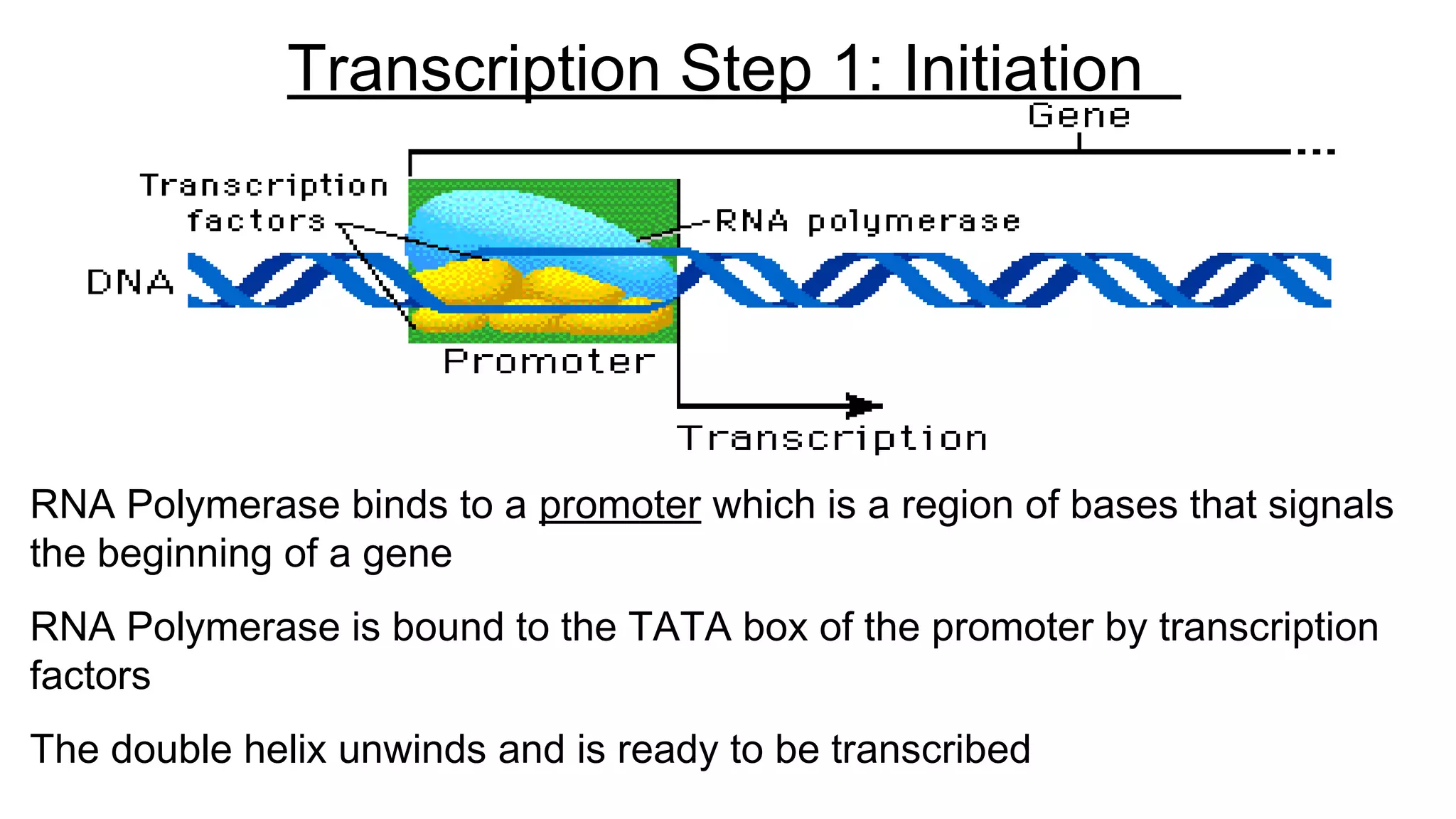 Transcription Step 1: Initiation

Gene

Transcription factors

RNA polymerase

DNA

Promoter

Transcription

RNA Polymerase binds to a promoter which is a region of bases that signals the beginning of a gene

RNA Polymerase is bound to the TATA box of the promoter by transcription factors

The double helix unwinds and is ready to be transcribed